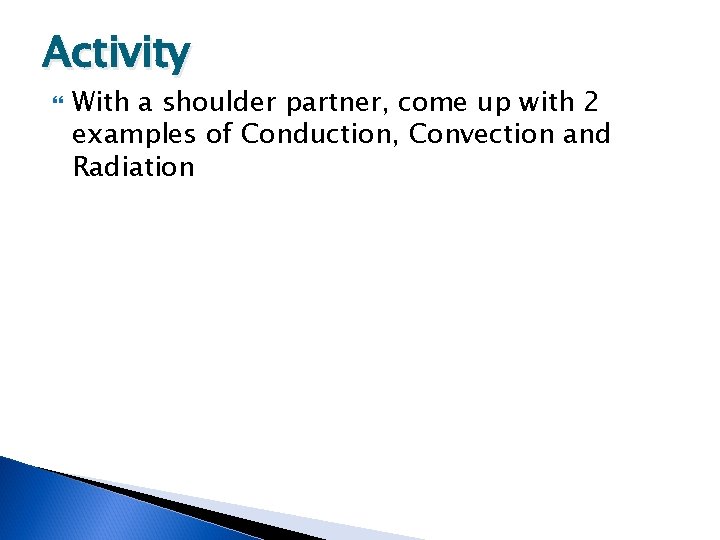 Activity

With a shoulder partner, come up with 2 examples of Conduction, Convection and Radiation